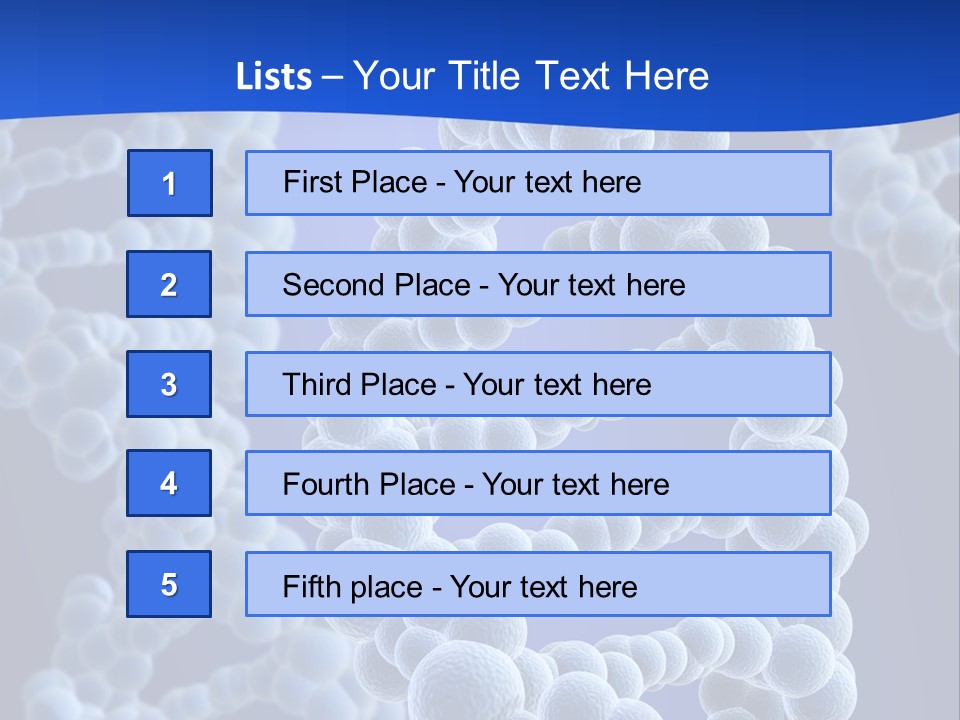 Lists – Your Title Text Here

1

First Place - Your text here

2

Second Place - Your text here

3

Third Place - Your text here

4

Fourth Place - Your text here

5

Fifth place - Your text here